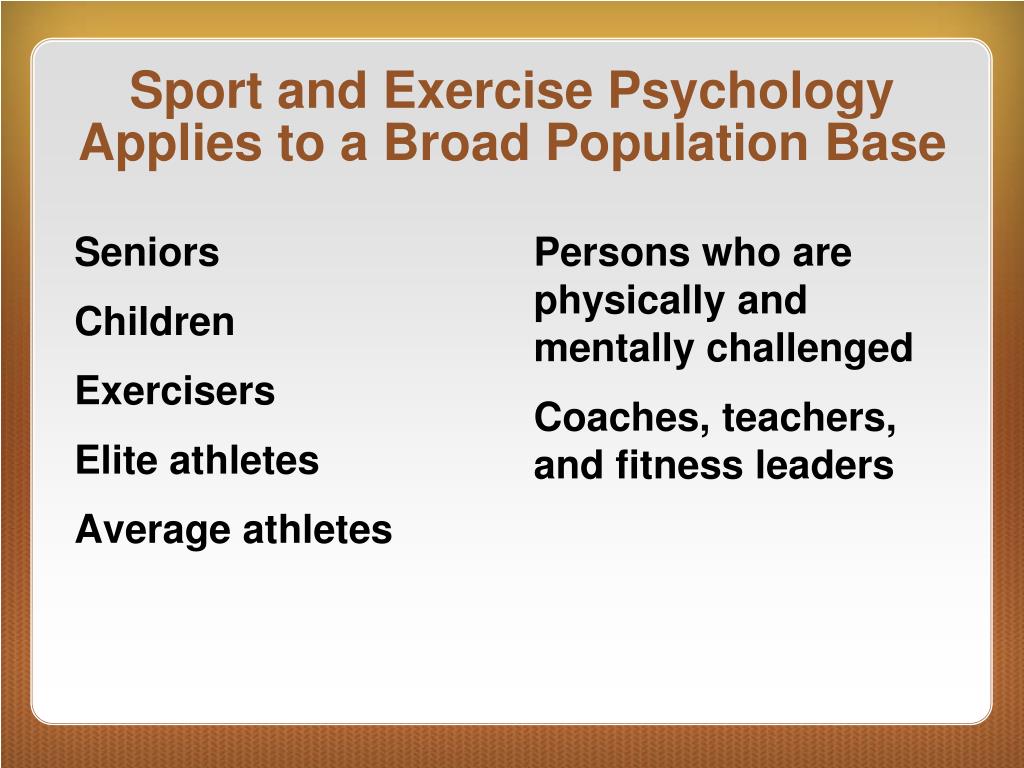 Sport and Exercise Psychology Applies to a Broad Population Base

Seniors

Children

Exercisers

Elite athletes

Average athletes

Persons who are physically and mentally challenged

Coaches, teachers, and fitness leaders